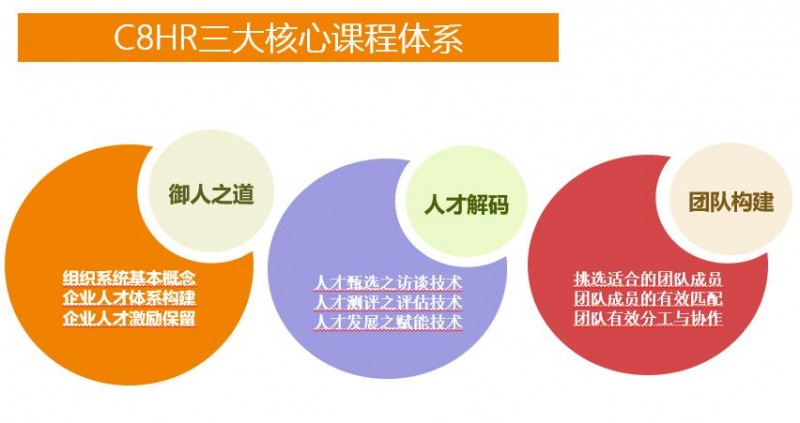 C8HR三大核心课程体系

御人之道

组织系统基本概念
企业人才体系构建
企业人才激励保留

人才解码

人才甄选之访谈技术
人才测评之评估技术
人才发展之赋能技术

团队构建

挑选适合的团队成员
团队成员的有效匹配
团队有效分工与协作